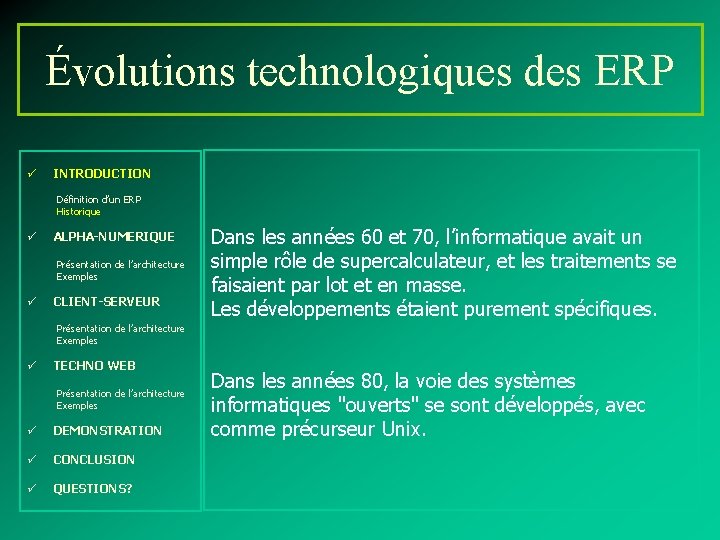 Évolutions technologiques des ERP

✓ INTRODUCTION

Définition d'un ERP
Historique

✓ ALPHA-NUMERIQUE

Présentation de l'architecture
Exemples

✓ CLIENT-SERVEUR

Présentation de l'architecture
Exemples

✓ TECHNO WEB

Présentation de l'architecture
Exemples

✓ DEMONSTRATION

✓ CONCLUSION

✓ QUESTIONS?

Dans les années 60 et 70, l'informatique avait un simple rôle de supercalculateur, et les traitements se faisaient par lot et en masse.
Les développements étaient purement spécifiques.

Dans les années 80, la voie des systèmes informatiques "ouverts" se sont développés, avec comme précurseur Unix.